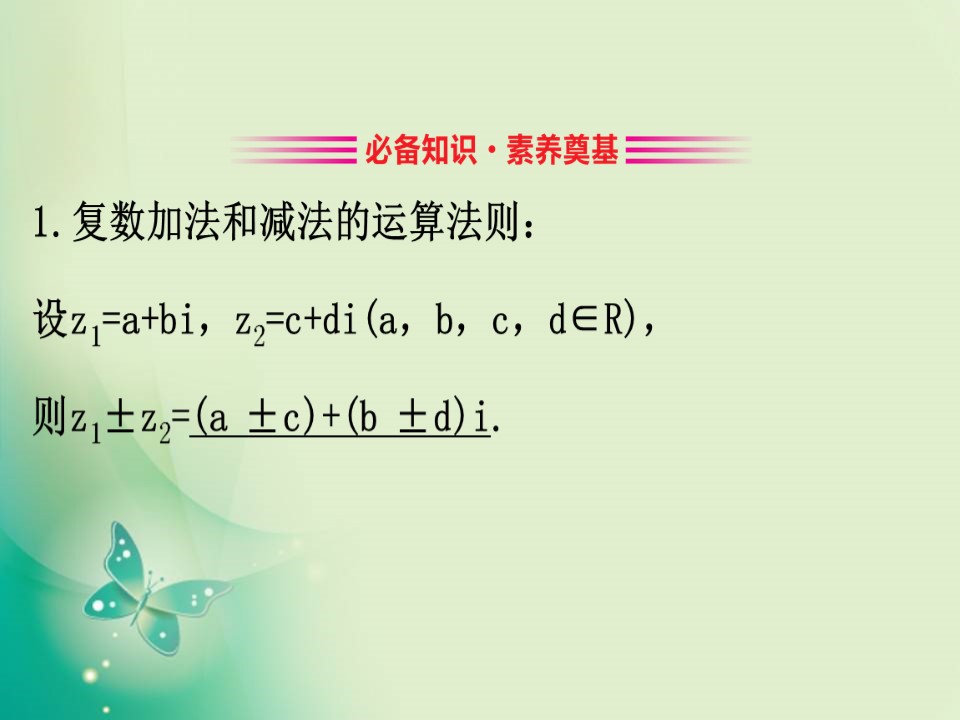 必备知识·素养奠基

1.复数加法和减法的运算法则:

设$z_1=a+bi$，$z_2=c+di(a，b，c，d\in R)$，

则$z_1\pm z_2=\underline{(a\pm c)+(b\pm d)i}$.